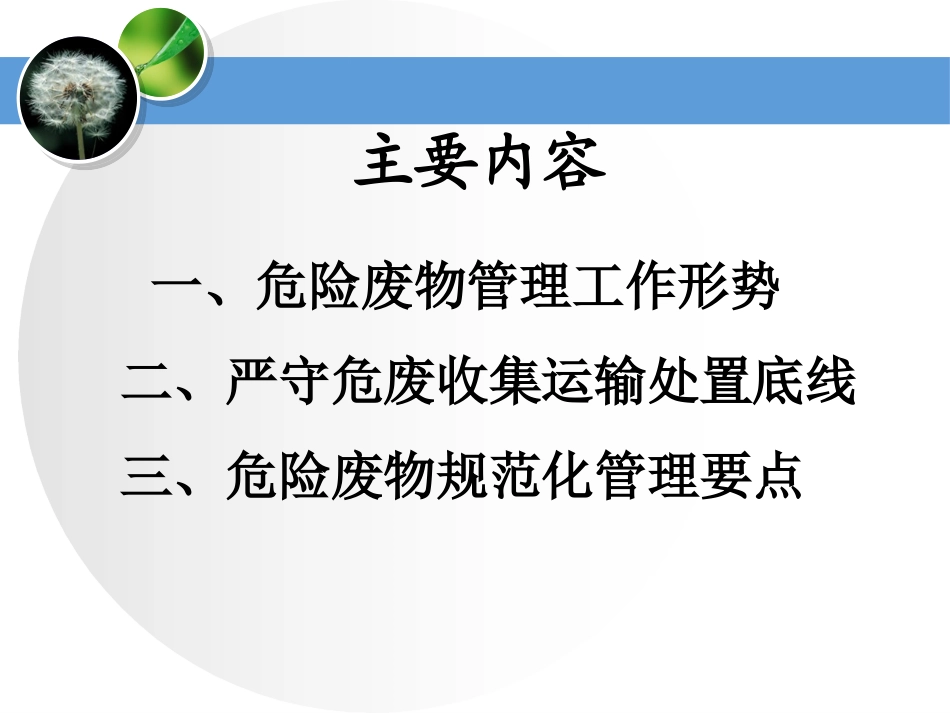 主要内容

一、危险废物管理工作形势

二、严守危废收集运输处置底线

三、危险废物规范化管理要点